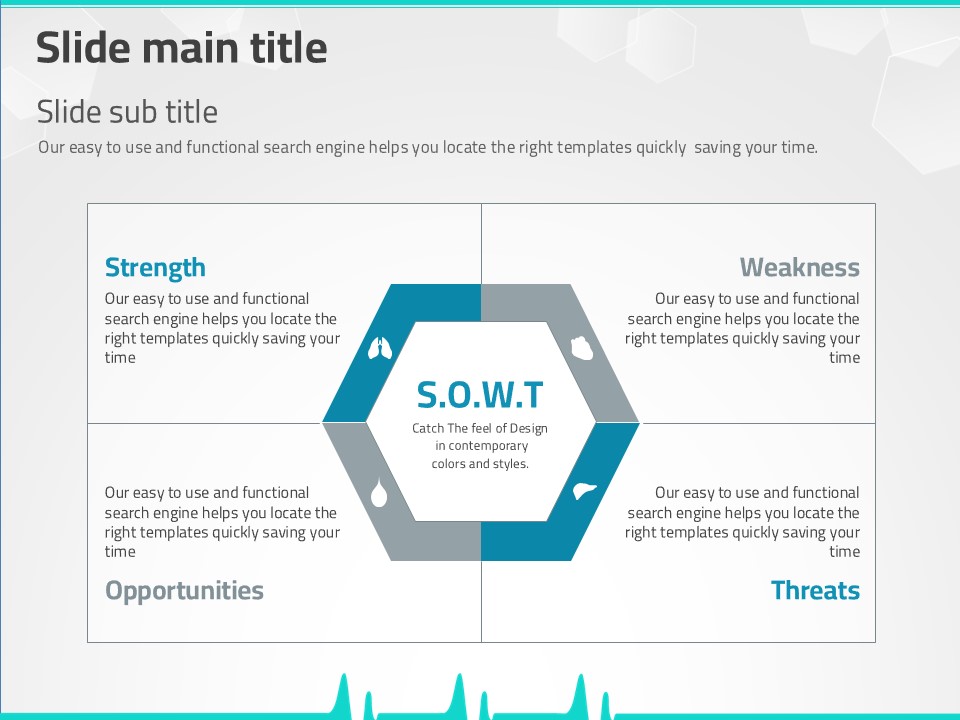 Slide main title

Slide sub title

Our easy to use and functional search engine helps you locate the right templates quickly saving your time.

Strength

Our easy to use and functional search engine helps you locate the right templates quickly saving your time

Weakness

Our easy to use and functional search engine helps you locate the right templates quickly saving your time

S.O.W.T

Catch The feel of Design in contemporary colors and styles.

Our easy to use and functional search engine helps you locate the right templates quickly saving your time

Opportunities

Our easy to use and functional search engine helps you locate the right templates quickly saving your time

Threats